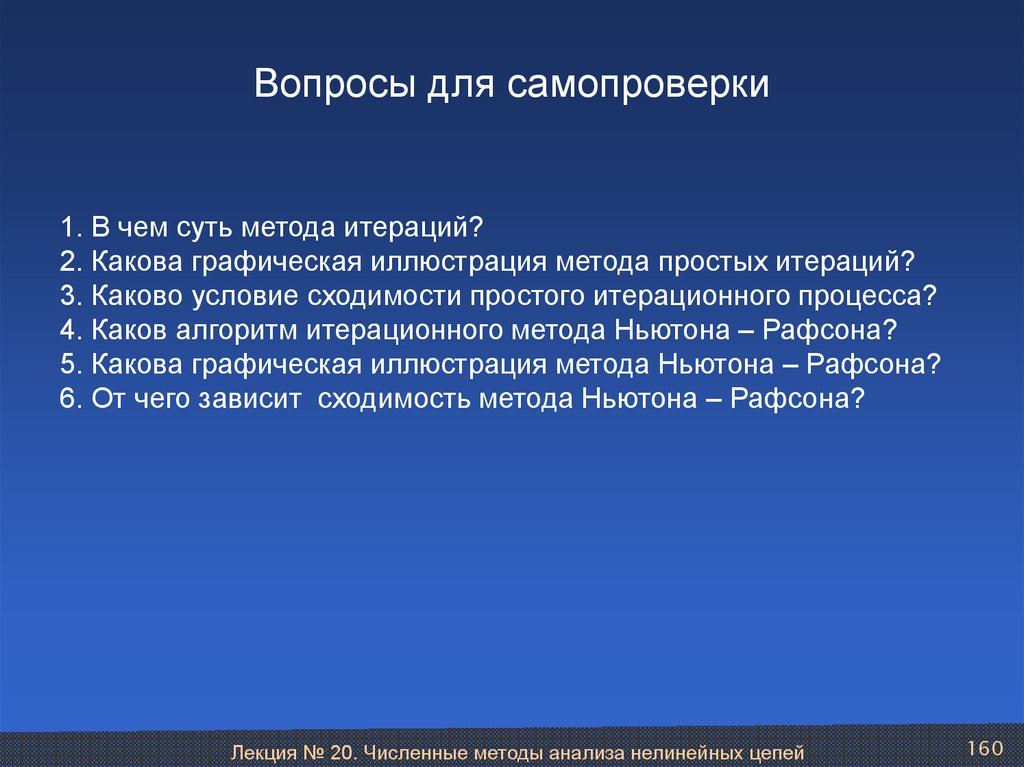 Вопросы для самопроверки

1. В чем суть метода итераций?
2. Какова графическая иллюстрация метода простых итераций?
3. Каково условие сходимости простого итерационного процесса?
4. Каков алгоритм итерационного метода Ньютона – Рафсона?
5. Какова графическая иллюстрация метода Ньютона – Рафсона?
6. От чего зависит сходимость метода Ньютона – Рафсона?

Лекция № 20. Численные методы анализа нелинейных цепей

160